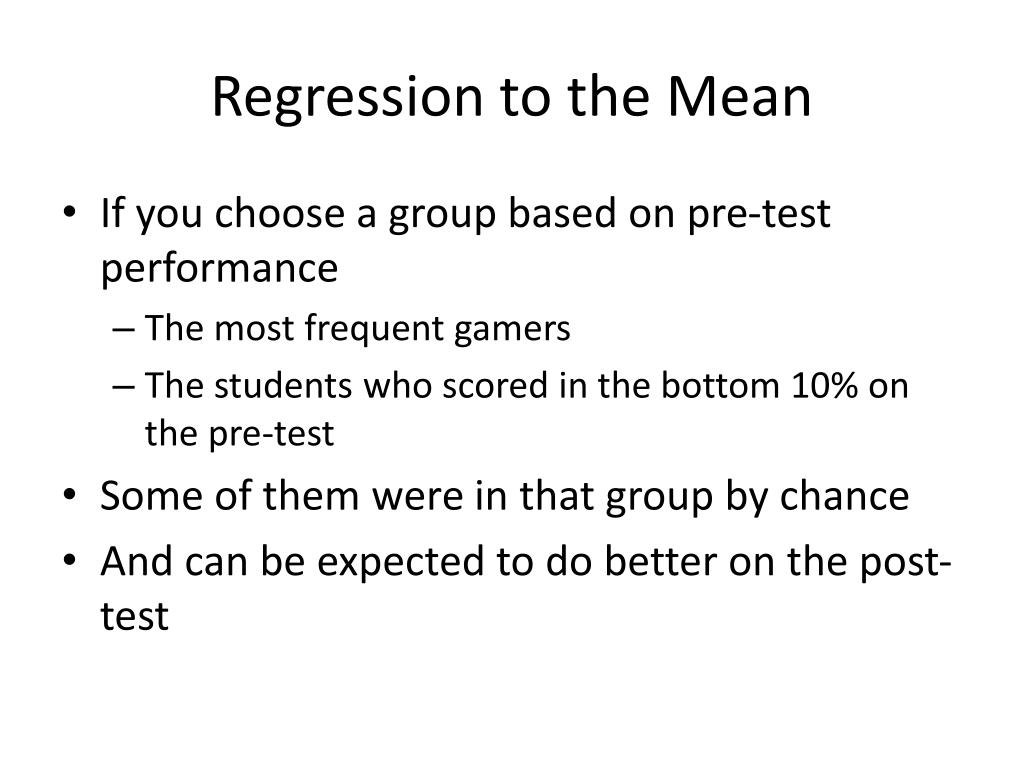 Regression to the Mean

• If you choose a group based on pre-test performance
– The most frequent gamers
– The students who scored in the bottom 10% on the pre-test
• Some of them were in that group by chance
• And can be expected to do better on the post-test